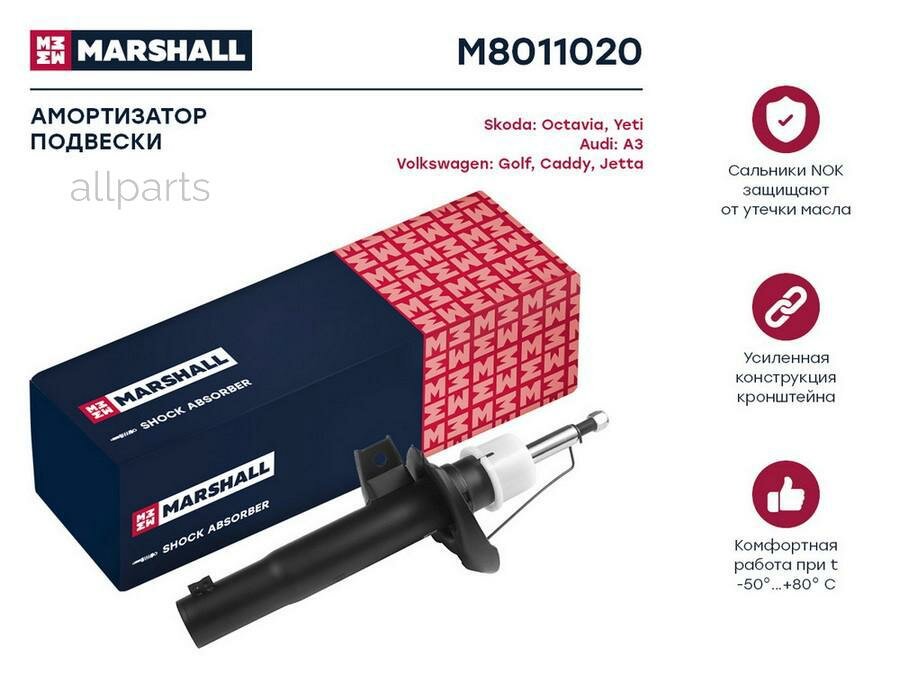 MARSHALL

M8011020

АМОРТИЗАТОР ПОДВЕСКИ

Skoda: Octavia, Yeti
Audi: A3
Volkswagen: Golf, Caddy, Jetta

allparts

MARSHALL
SHOCK ABSORBER

MARSHALL
SHOCK ABSORBER

Сальники NOK защищают от утечки масла

Усиленная конструкция кронштейна

Комфортная работа при t -50°...+80° C